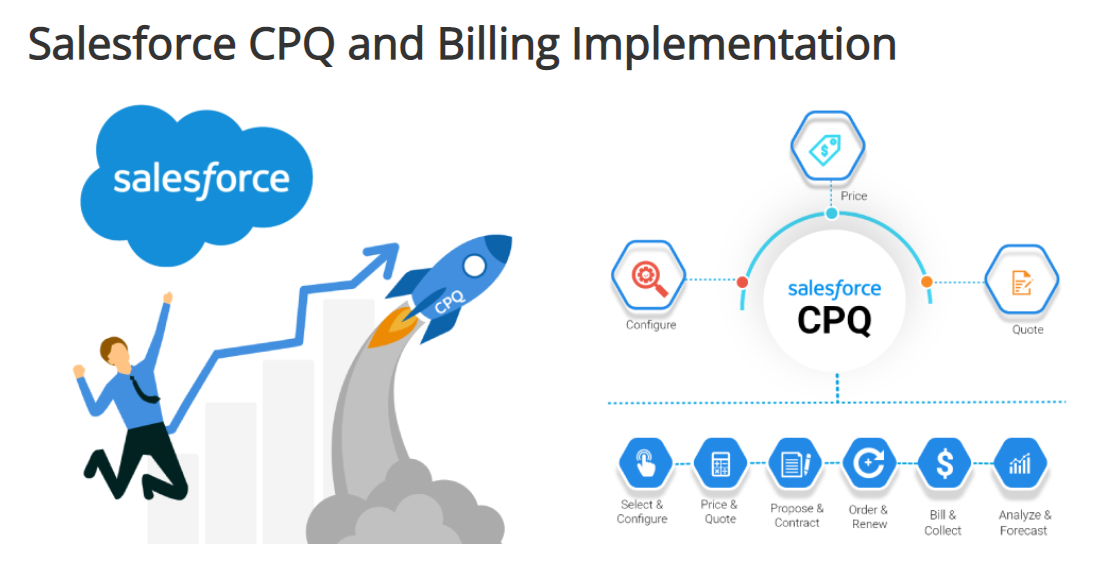 Salesforce CPQ and Billing Implementation

salesforce

CPQ

Price

Configure

salesforce
CPQ

Quote

Select & Configure

Price & Quote

Propose & Contract

Order & Renew

Bill & Collect

Analyze & Forecast